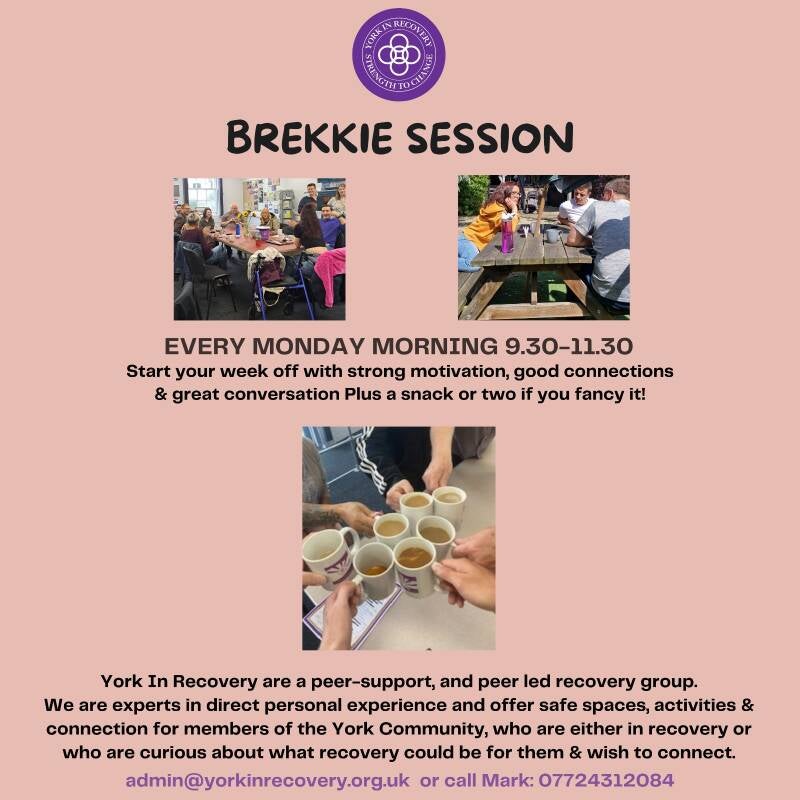 YORK IN RECOVERY
STRENGTH TO CHANGE

BREKKIE SESSION

EVERY MONDAY MORNING 9.30-11.30
Start your week off with strong motivation, good connections & great conversation Plus a snack or two if you fancy it!

York In Recovery are a peer-support, and peer led recovery group. We are experts in direct personal experience and offer safe spaces, activities & connection for members of the York Community, who are either in recovery or who are curious about what recovery could be for them & wish to connect.

admin@yorkinrecovery.org.uk or call Mark: 07724312084